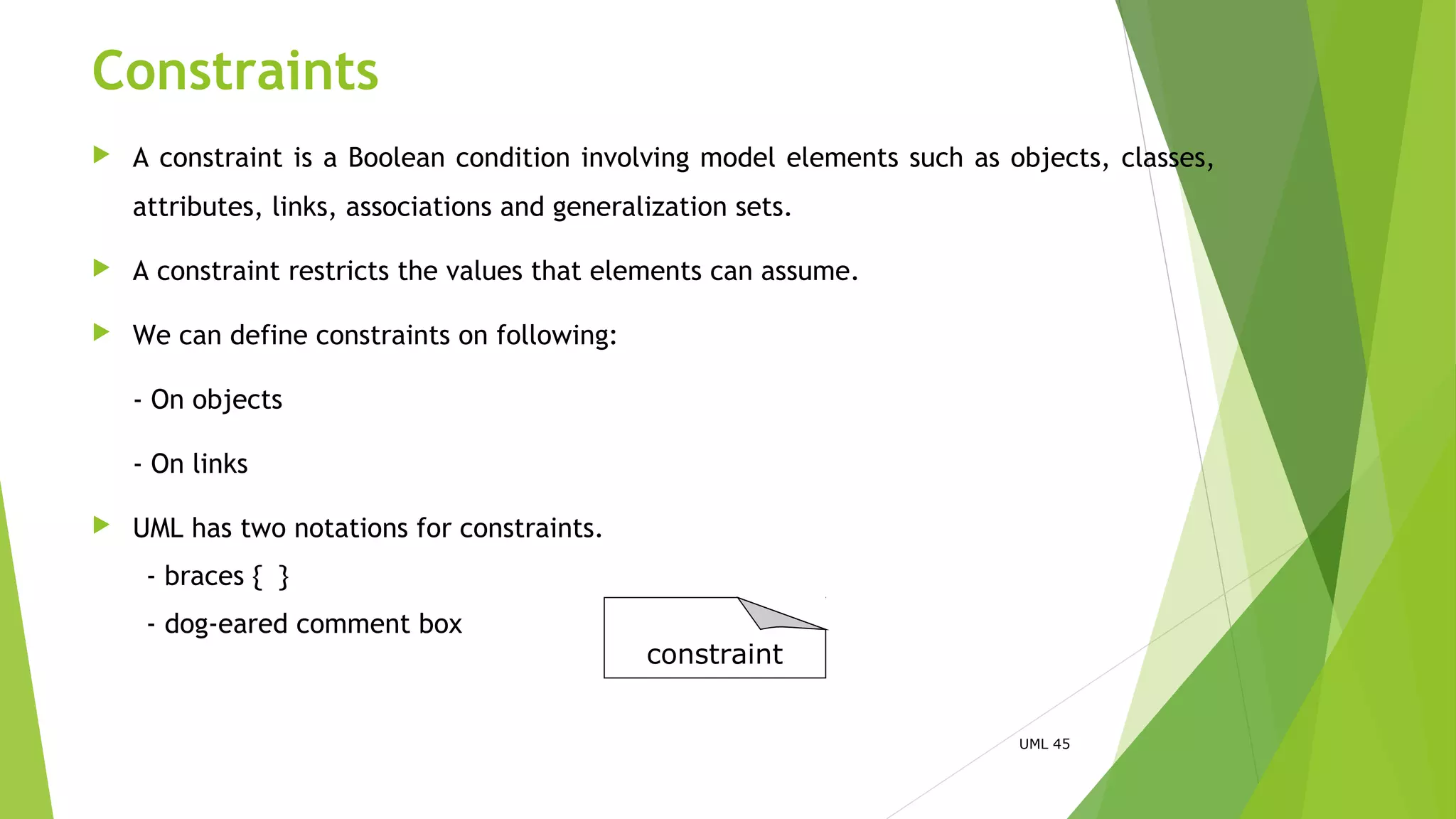 Constraints

A constraint is a Boolean condition involving model elements such as objects, classes, attributes, links, associations and generalization sets.

A constraint restricts the values that elements can assume.

We can define constraints on following:

- On objects

- On links

UML has two notations for constraints.

- braces { }

- dog-eared comment box

constraint

UML 45